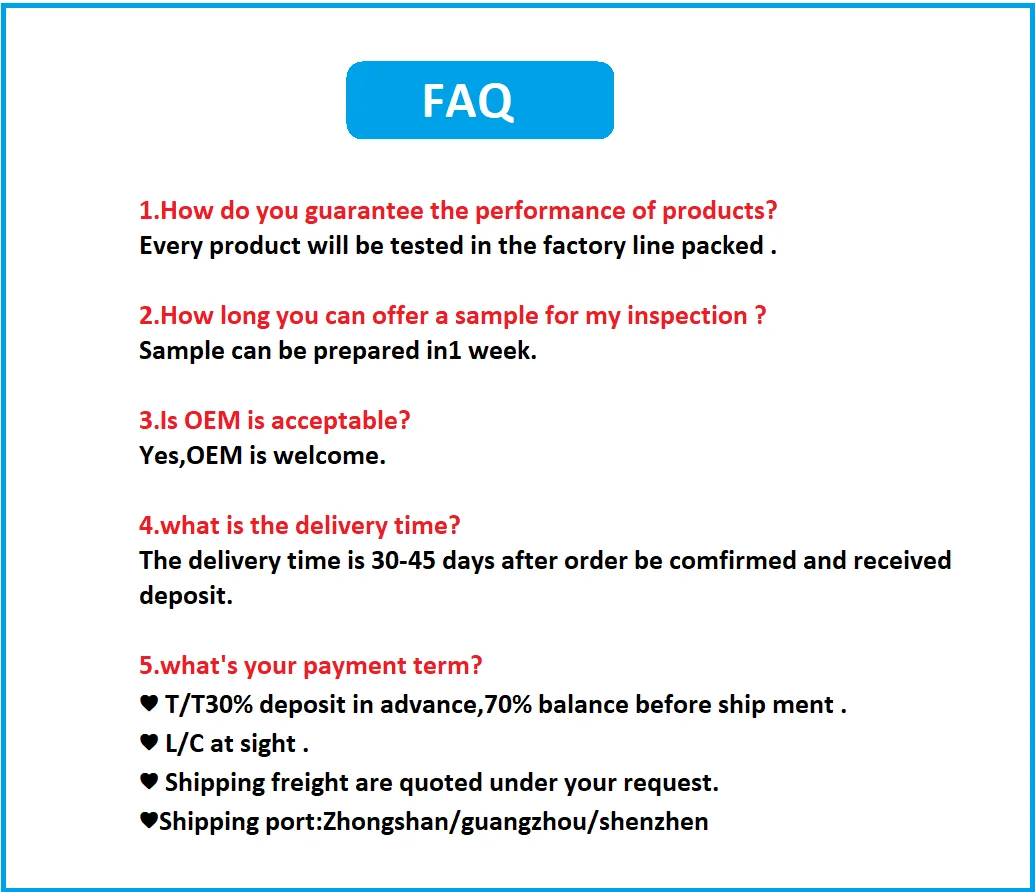 FAQ

1.How do you guarantee the performance of products?
Every product will be tested in the factory line packed .

2.How long you can offer a sample for my inspection ?
Sample can be prepared in1 week.

3.Is OEM is acceptable?
Yes,OEM is welcome.

4.what is the delivery time?
The delivery time is 30-45 days after order be comfirmed and received deposit.

5.what's your payment term?
♥ T/T30% deposit in advance,70% balance before ship ment .
♥ L/C at sight .
♥ Shipping freight are quoted under your request.
♥Shipping port:Zhongshan/guangzhou/shenzhen